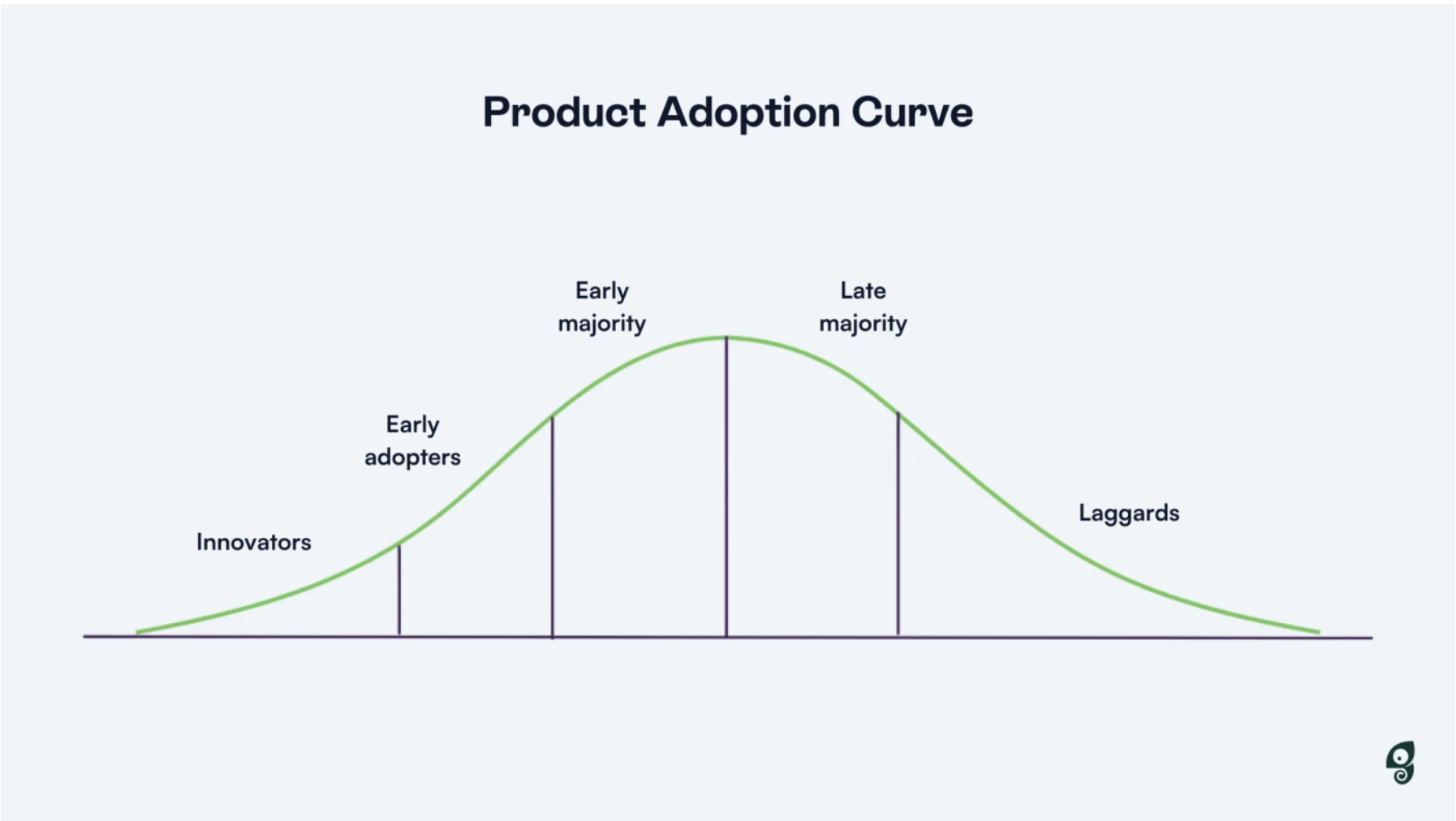 Product Adoption Curve

Innovators

Early adopters

Early majority

Late majority

Laggards